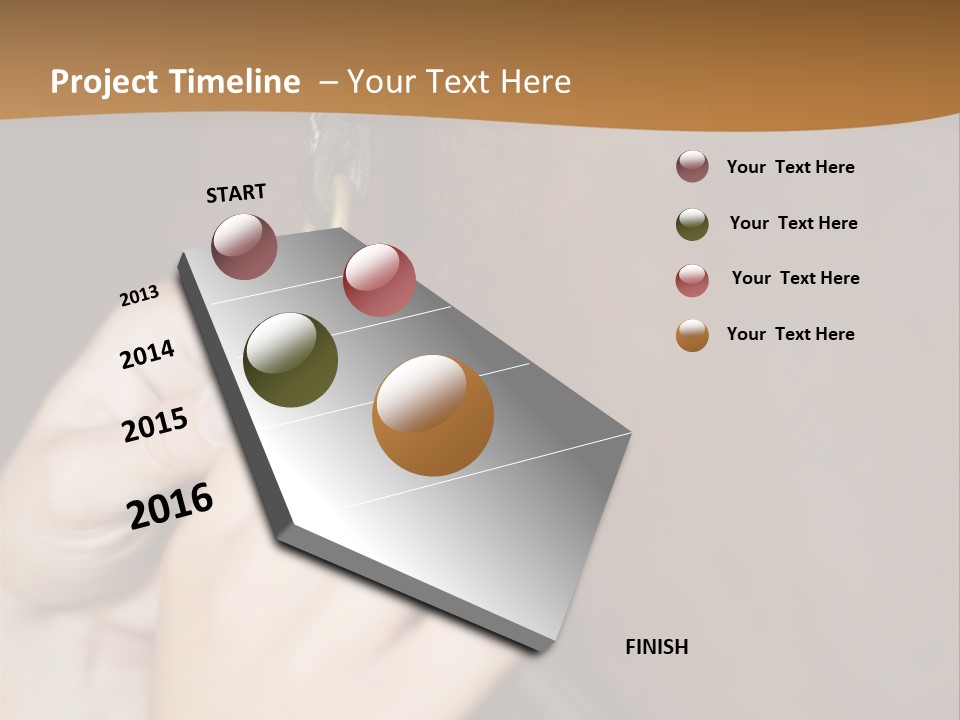 Project Timeline – Your Text Here

START

2013

2014

2015

2016

FINISH

Your Text Here

Your Text Here

Your Text Here

Your Text Here